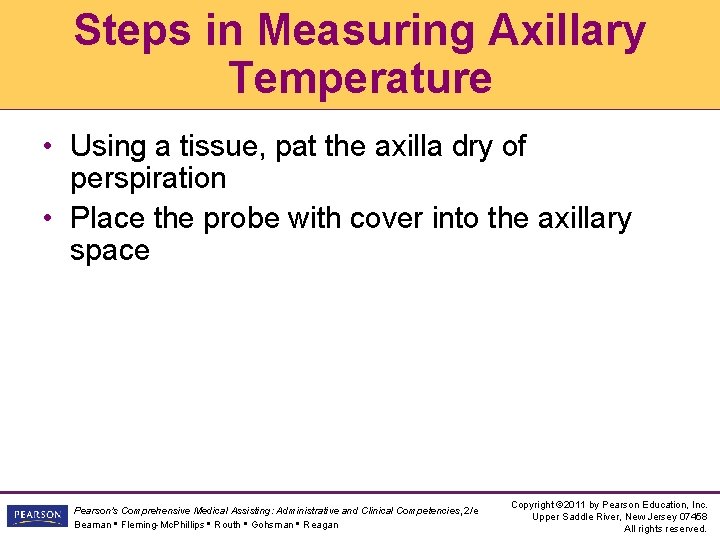 Steps in Measuring Axillary Temperature

• Using a tissue, pat the axilla dry of perspiration
• Place the probe with cover into the axillary space

PEARSON

Pearson's Comprehensive Medical Assisting: Administrative and Clinical Competencies, 2/e
Beaman ▪ Fleming-McPhillips ▪ Routh ▪ Gohsman ▪ Reagan

Copyright ©2011 by Pearson Education, Inc.
Upper Saddle River, New Jersey 07458
All rights reserved.